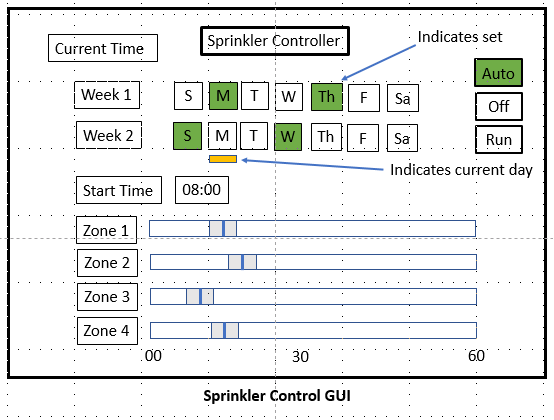 Current Time

Sprinkler Controller

Indicates set

Auto

Off

Run

Week 1 S M T W Th F Sa

Week 2 S M T W Th F Sa

Indicates current day

Start Time 08:00

Zone 1

Zone 2

Zone 3

Zone 4

00 30 60

Sprinkler Control GUI